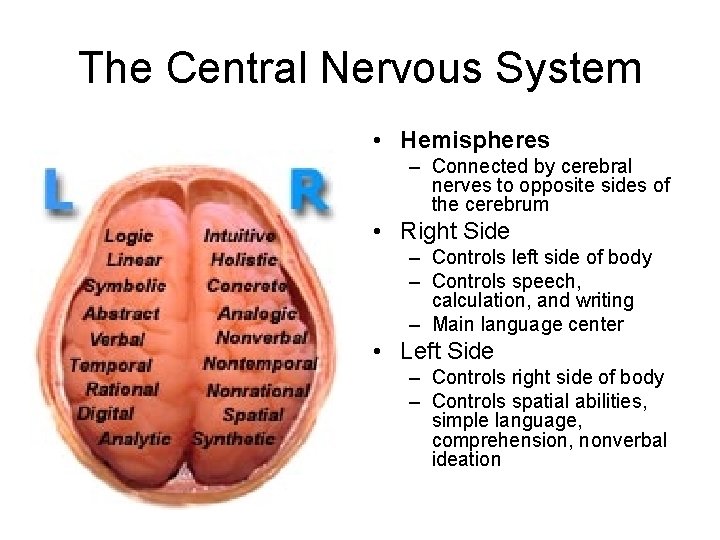 The Central Nervous System

L

R

Logic
Linear
Symbolic
Abstract
Verbal
Temporal
Rational
Digital
Analytic

Intuitive
Holistic
Concrete
Analogic
Nonverbal
Nontemporal
Nonrational
Spatial
Synthetic

• Hemispheres
– Connected by cerebral nerves to opposite sides of the cerebrum
• Right Side
– Controls left side of body
– Controls speech, calculation, and writing
– Main language center
• Left Side
– Controls right side of body
– Controls spatial abilities, simple language, comprehension, nonverbal ideation